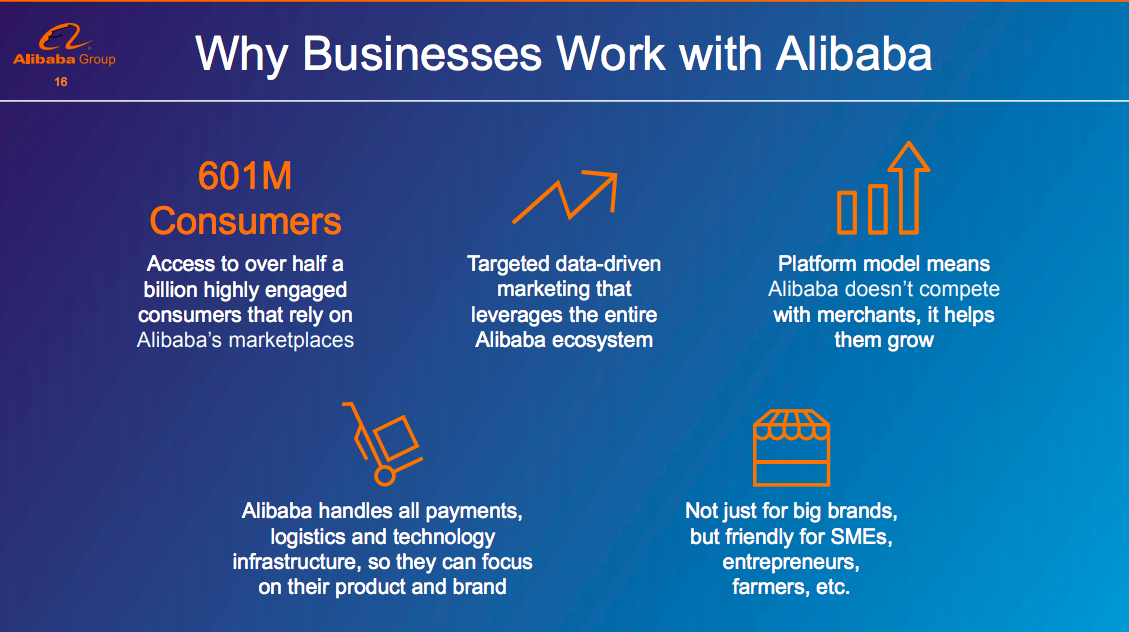 Alibaba Group
16

Why Businesses Work with Alibaba

601M Consumers

Access to over half a billion highly engaged consumers that rely on Alibaba's marketplaces

Targeted data-driven marketing that leverages the entire Alibaba ecosystem

Platform model means Alibaba doesn't compete with merchants, it helps them grow

Alibaba handles all payments, logistics and technology infrastructure, so they can focus on their product and brand

Not just for big brands, but friendly for SMEs, entrepreneurs, farmers, etc.